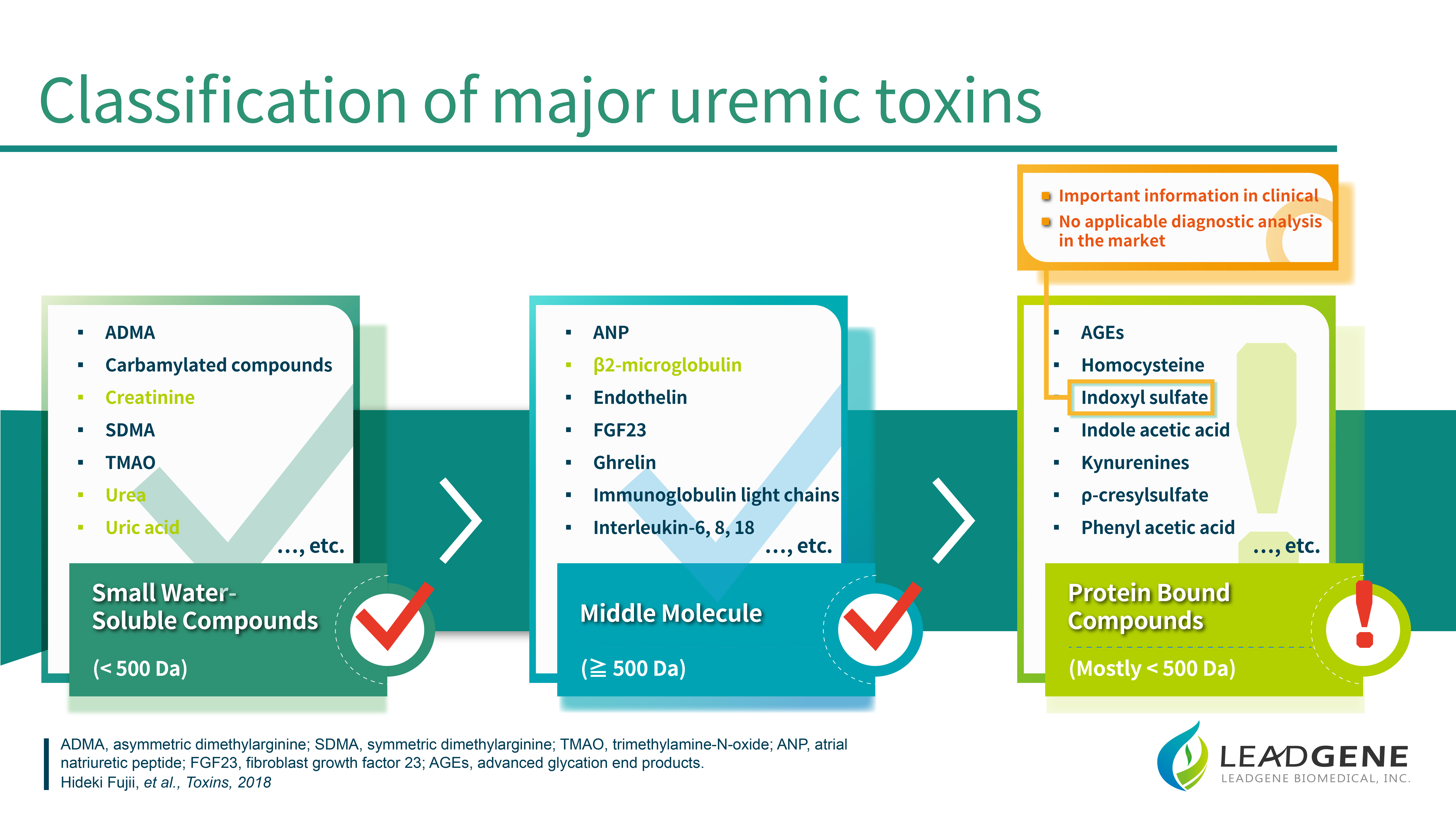 Classification of major uremic toxins

- Important information in clinical
- No applicable diagnostic analysis in the market

- ADMA
- Carbamylated compounds
- Creatinine
- SDMA
- TMAO
- Urea
- Uric acid

..., etc.

Small Water-Soluble Compounds

(< 500 Da)

- ANP
- β2-microglobulin
- Endothelin
- FGF23
- Ghrelin
- Immunoglobulin light chains
- Interleukin-6, 8, 18

..., etc.

Middle Molecule

(≧ 500 Da)

- AGEs
- Homocysteine
- Indoxyl sulfate
- Indole acetic acid
- Kynurenines
- ρ-cresylsulfate
- Phenyl acetic acid

..., etc.

Protein Bound Compounds

(Mostly < 500 Da)

ADMA, asymmetric dimethylarginine; SDMA, symmetric dimethylarginine; TMAO, trimethylamine-N-oxide; ANP, atrial natriuretic peptide; FGF23, fibroblast growth factor 23; AGEs, advanced glycation end products.
Hideki Fujii, et al., Toxins, 2018

LEADGENE
LEADGENE BIOMEDICAL, INC.